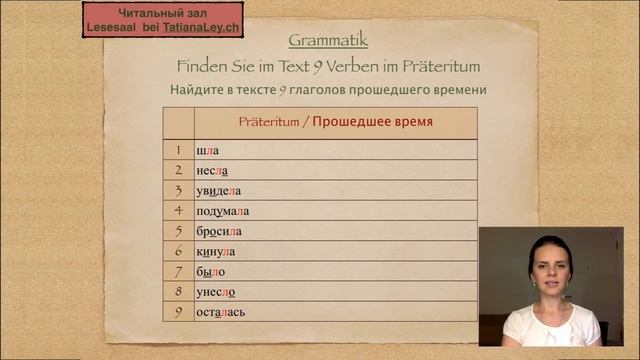 Читальный зал
Lesesaal bei TatianaLey.ch

Grammatik

Finden Sie im Text 9 Verben im Präteritum

Найдите в тексте 9 глаголов прошедшего времени

| | Präteritum / Прошедшее время |
|---|---|
| 1 | шла |
| 2 | несла |
| 3 | увидела |
| 4 | подумала |
| 5 | бросила |
| 6 | кинула |
| 7 | было |
| 8 | унесло |
| 9 | осталась |